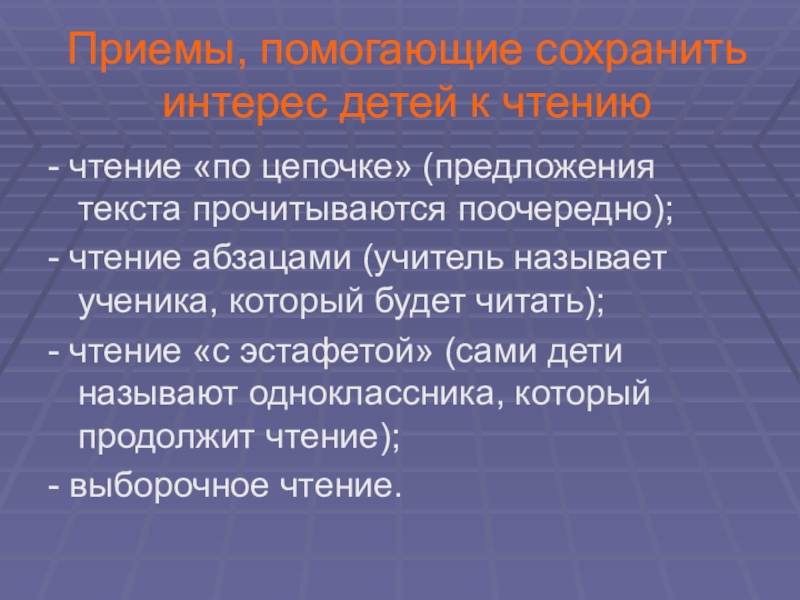 Приемы, помогающие сохранить интерес детей к чтению

- чтение «по цепочке» (предложения текста прочитываются поочередно);

- чтение абзацами (учитель называет ученика, который будет читать);

- чтение «с эстафетой» (сами дети называют одноклассника, который продолжит чтение);

- выборочное чтение.